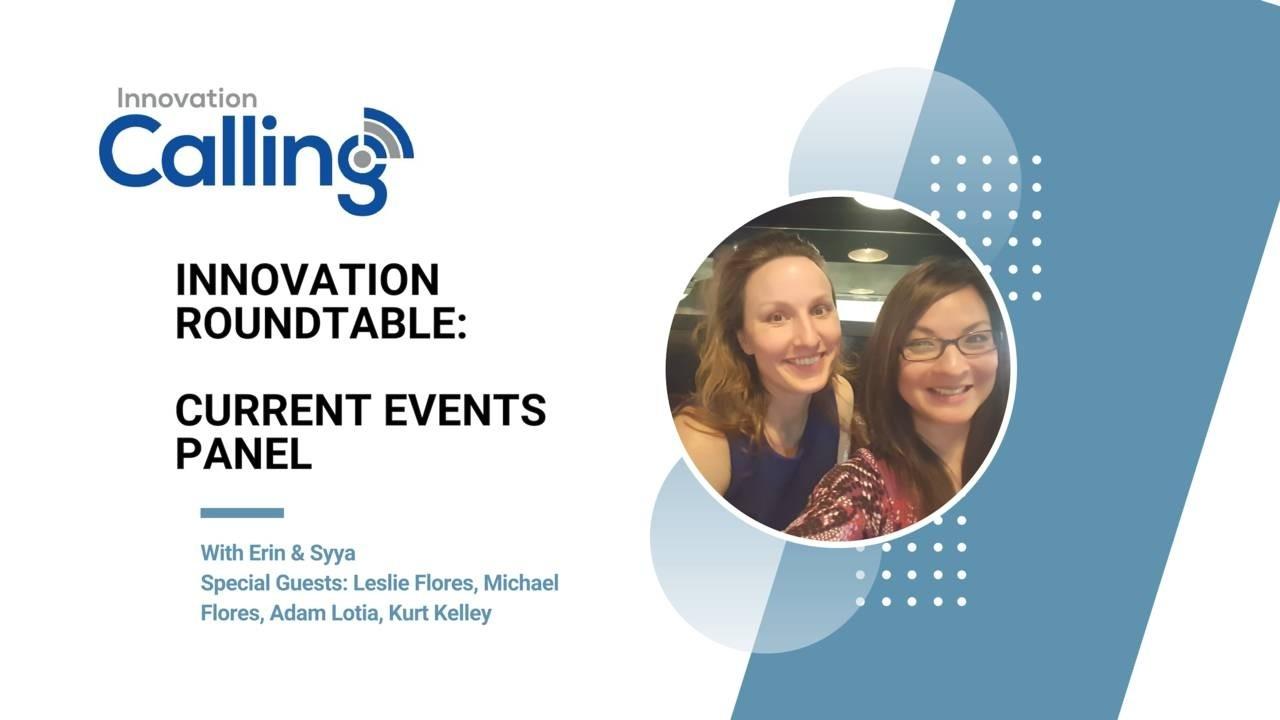 Innovation Calling

INNOVATION ROUNDTABLE:

CURRENT EVENTS PANEL

With Erin & Syya
Special Guests: Leslie Flores, Michael Flores, Adam Lotia, Kurt Kelley